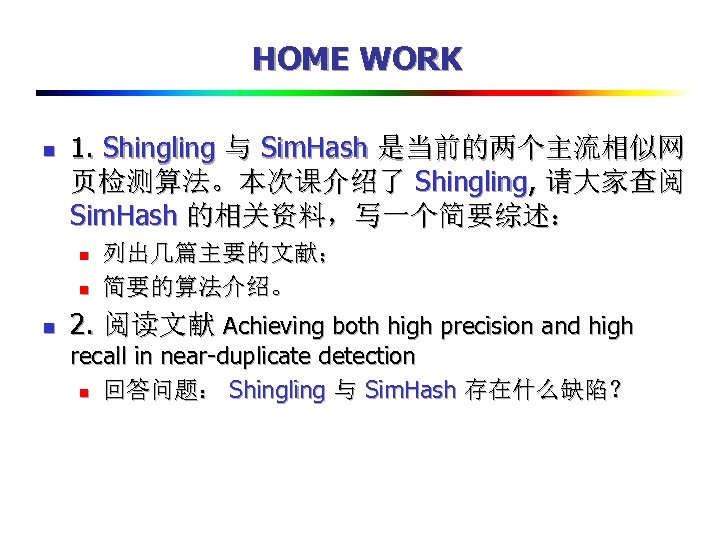 HOME WORK

1. Shingling 与 SimHash 是当前的两个主流相似网页检测算法。本次课介绍了 Shingling, 请大家查阅 SimHash 的相关资料，写一个简要综述：

列出几篇主要的文献；

简要的算法介绍。

2. 阅读文献 Achieving both high precision and high recall in near-duplicate detection

回答问题： Shingling 与 SimHash 存在什么缺陷？